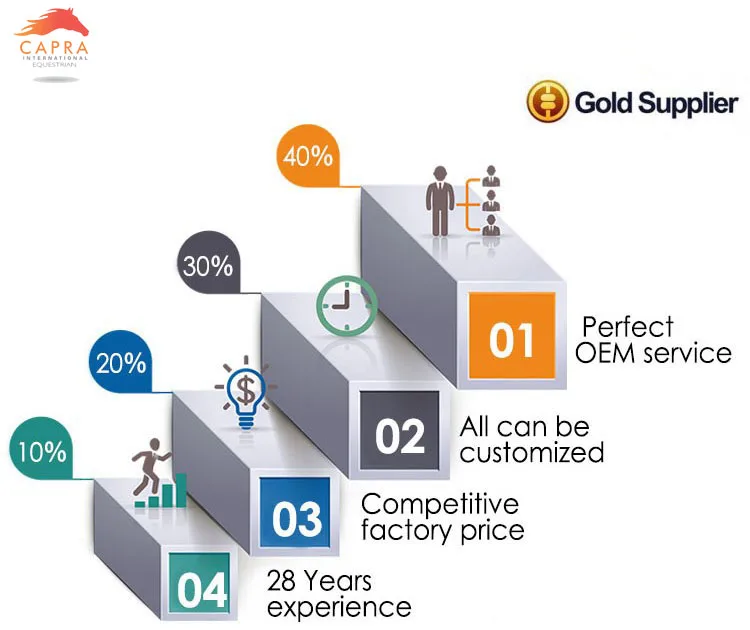 CAPRA
INTERNATIONAL
EQUESTRIAN

Gold Supplier

40%

30%

20%

10%

01 Perfect OEM service

02 All can be customized

03 Competitive factory price

04 28 Years experience